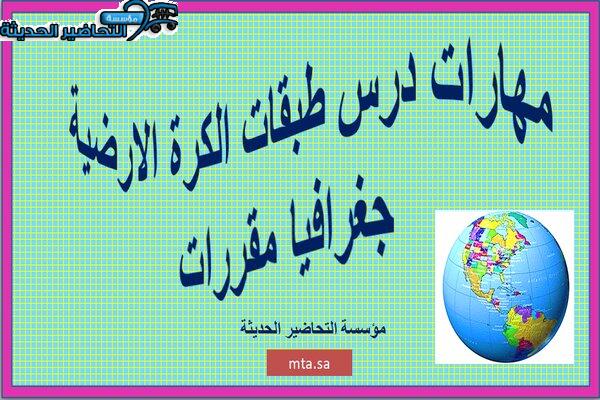 مؤسسة التحاضير الحديثة

مهارات درس طبقات الكرة الارضية جغرافيا مقررات

مؤسسة التحاضير الحديثة

mta.sa